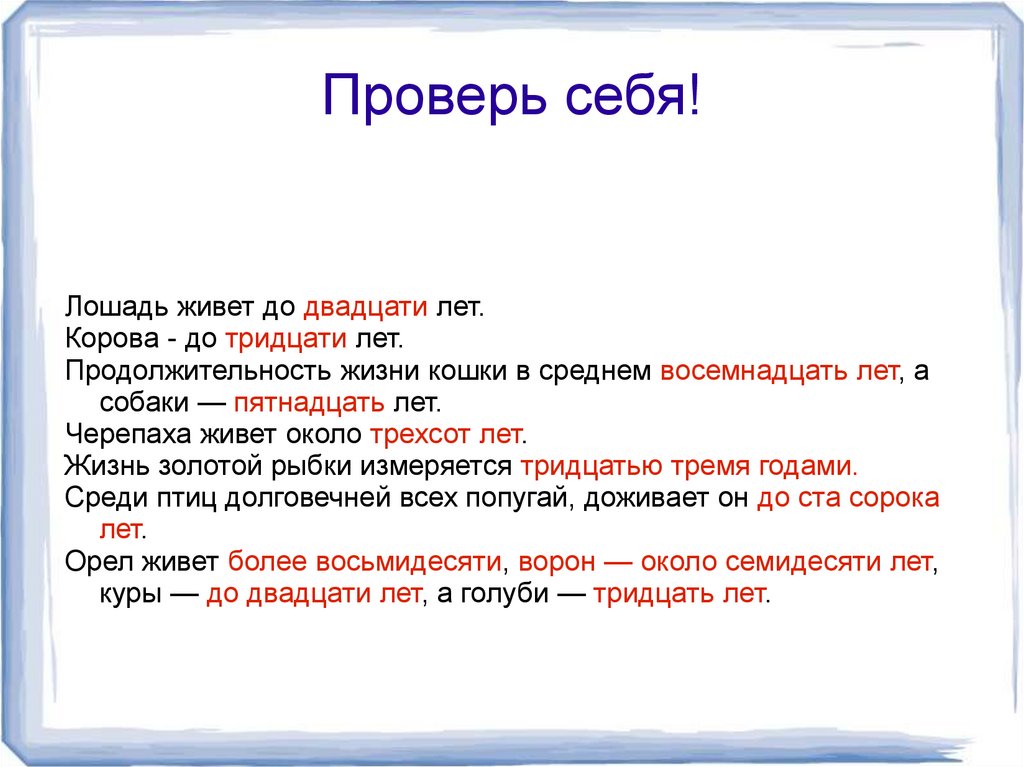 Проверь себя!

Лошадь живет до двадцати лет.
Корова - до тридцати лет.
Продолжительность жизни кошки в среднем восемнадцать лет, а собаки — пятнадцать лет.
Черепаха живет около трехсот лет.
Жизнь золотой рыбки измеряется тридцатью тремя годами.
Среди птиц долговечней всех попугай, доживает он до ста сорока лет.
Орел живет более восьмидесяти, ворон — около семидесяти лет, куры — до двадцати лет, а голуби — тридцать лет.